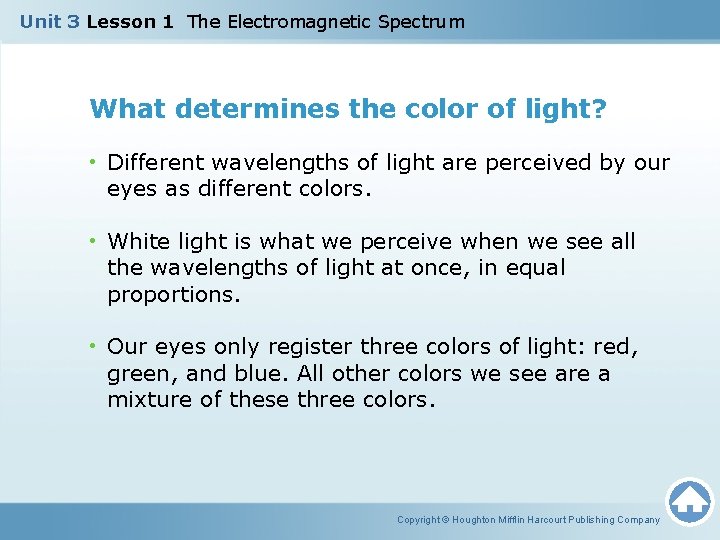 Unit 3 Lesson 1 The Electromagnetic Spectrum

What determines the color of light?

• Different wavelengths of light are perceived by our eyes as different colors.

• White light is what we perceive when we see all the wavelengths of light at once, in equal proportions.

• Our eyes only register three colors of light: red, green, and blue. All other colors we see are a mixture of these three colors.

Copyright © Houghton Mifflin Harcourt Publishing Company